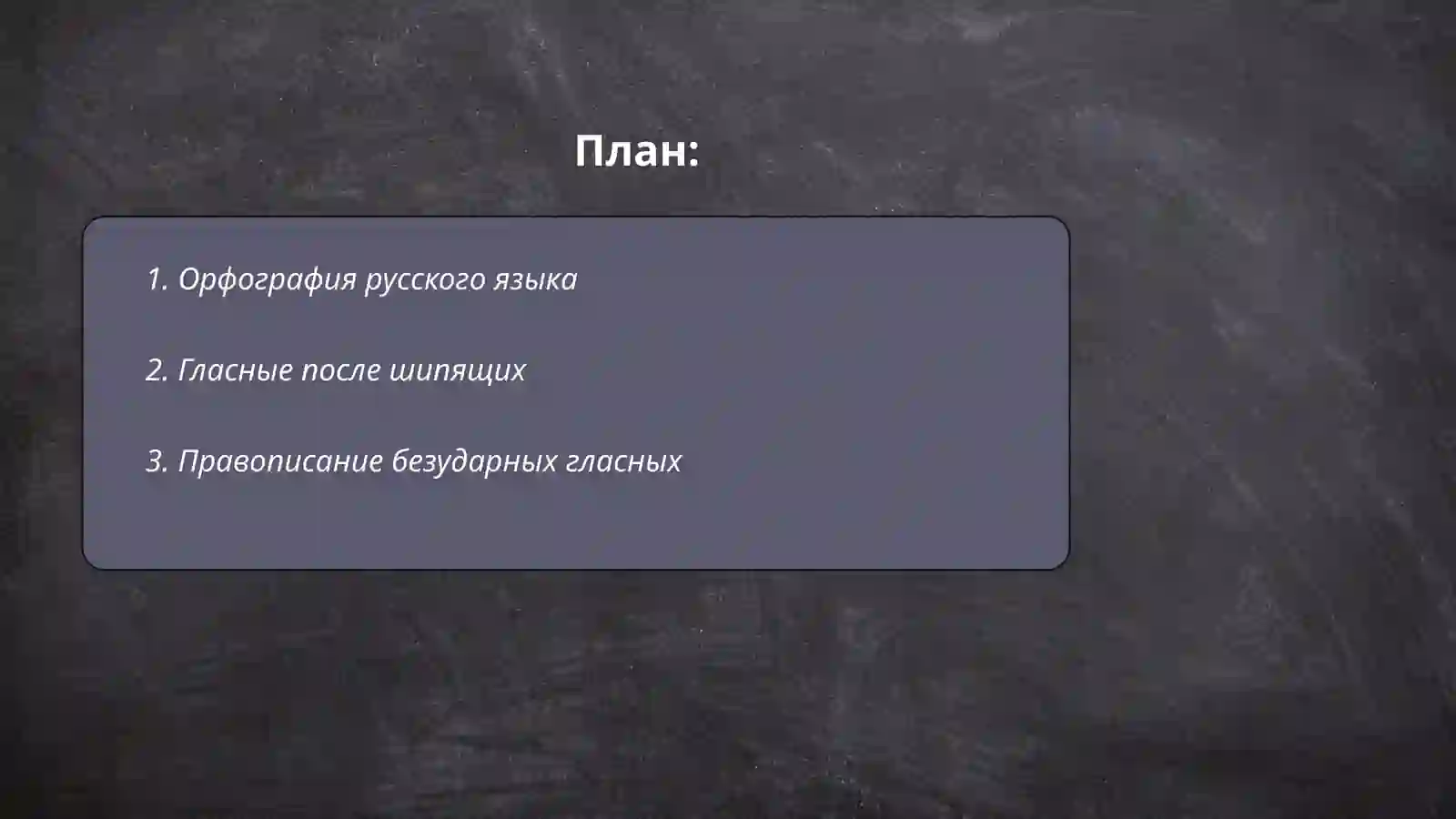 План:

1. Орфография русского языка

2. Гласные после шипящих

3. Правописание безударных гласных